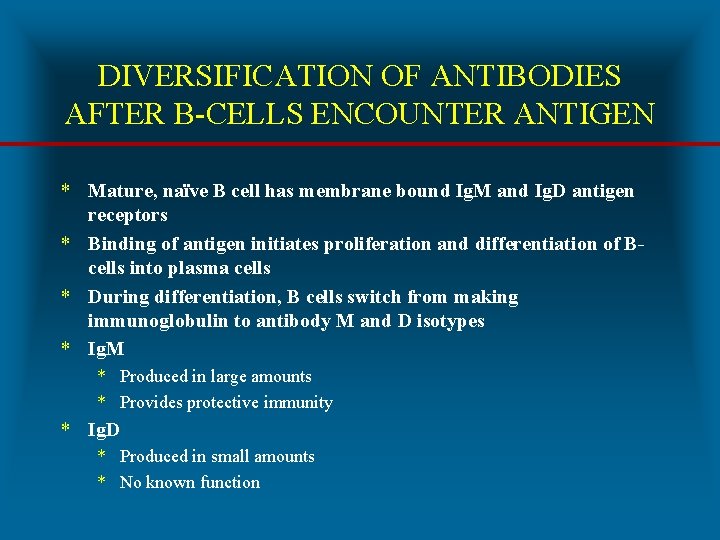 DIVERSIFICATION OF ANTIBODIES AFTER B-CELLS ENCOUNTER ANTIGEN

* Mature, naïve B cell has membrane bound IgM and IgD antigen receptors
* Binding of antigen initiates proliferation and differentiation of B-cells into plasma cells
* During differentiation, B cells switch from making immunoglobulin to antibody M and D isotypes
* IgM
  * Produced in large amounts
  * Provides protective immunity
* IgD
  * Produced in small amounts
  * No known function